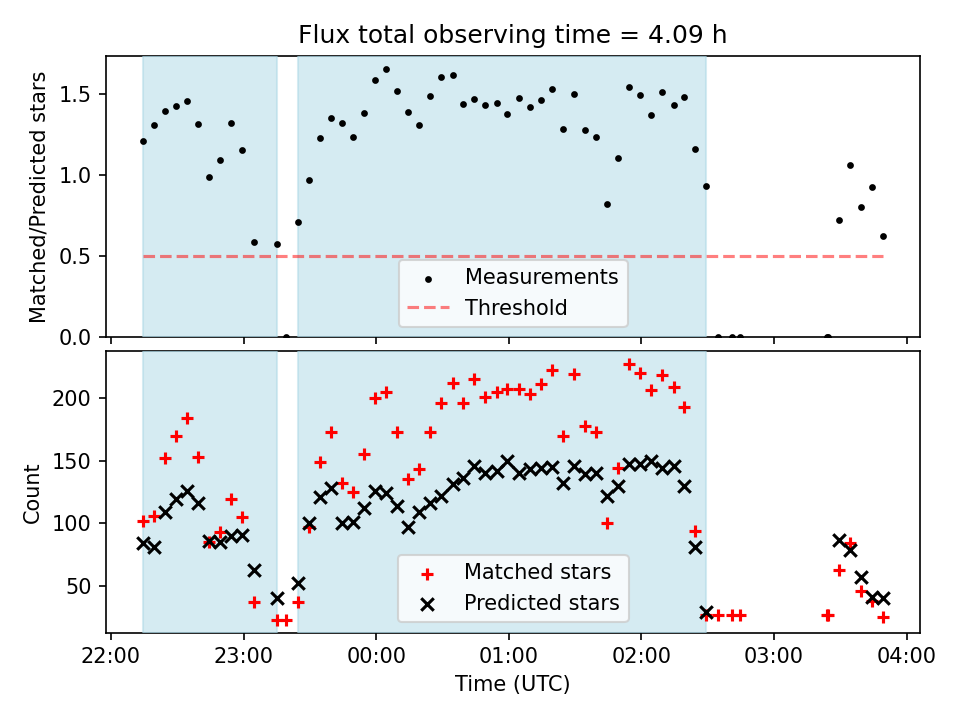 Flux total observing time = 4.09 h

Matched/Predicted stars

1.5
1.0
0.5
0.0

Measurements
Threshold

Count

200
150
100
50

Matched stars
Predicted stars

22:00
23:00
00:00
01:00
02:00
03:00
04:00

Time (UTC)